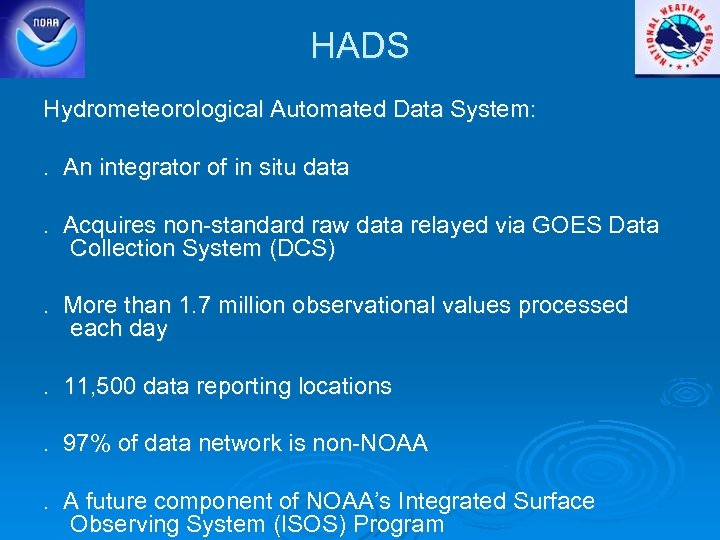 NOAA

NATIONAL WEATHER SERVICE

HADS

Hydrometeorological Automated Data System:

. An integrator of in situ data

. Acquires non-standard raw data relayed via GOES Data Collection System (DCS)

. More than 1.7 million observational values processed each day

. 11,500 data reporting locations

. 97% of data network is non-NOAA

. A future component of NOAA's Integrated Surface Observing System (ISOS) Program